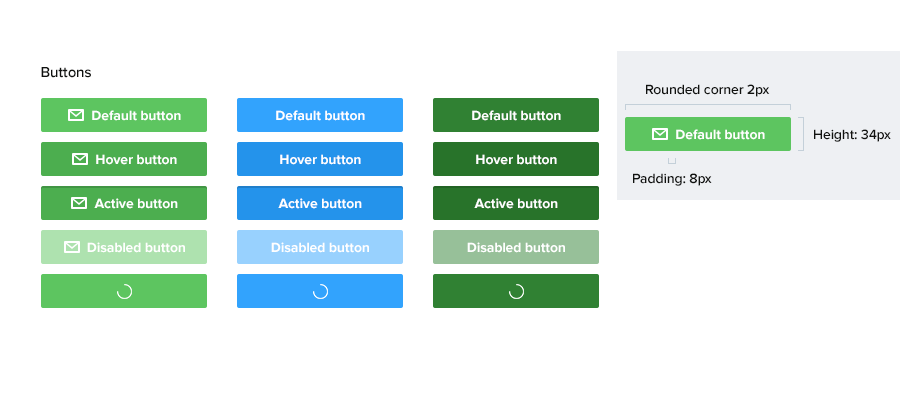 Buttons

Default button
Hover button
Active button
Disabled button

Default button
Hover button
Active button
Disabled button

Default button
Hover button
Active button
Disabled button

Rounded corner 2px
Default button
Height: 34px
Padding: 8px